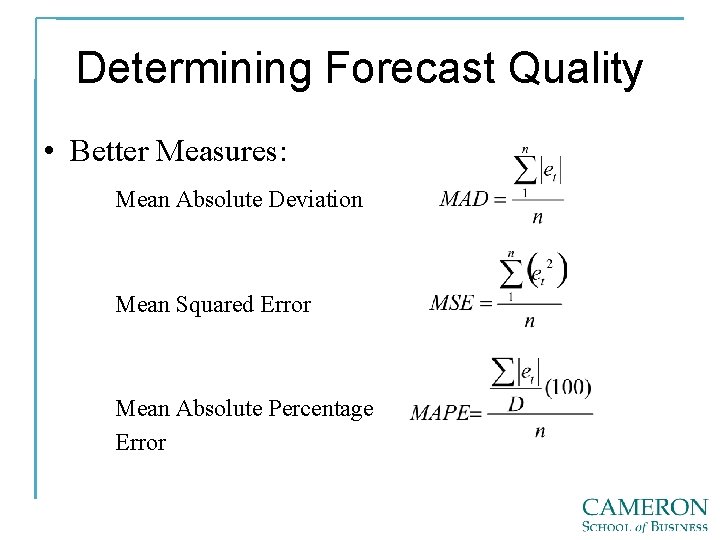 Determining Forecast Quality

• Better Measures:

Mean Absolute Deviation $MAD = \frac{\sum_{1}^{n} |e_t|}{n}$

Mean Squared Error $MSE = \frac{\sum_{1}^{n} (e_t^2)}{n}$

Mean Absolute Percentage Error $MAPE = \frac{\frac{\sum |e_t|}{D}(100)}{n}$

CAMERON
SCHOOL of BUSINESS